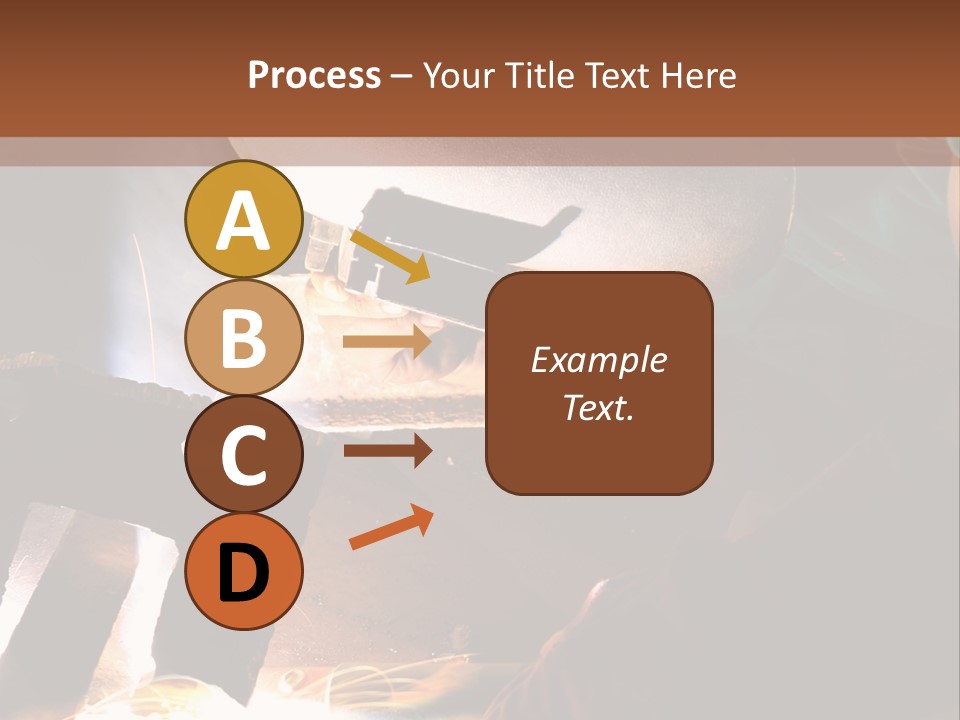 Process – Your Title Text Here

A

B

C

D

Example Text.